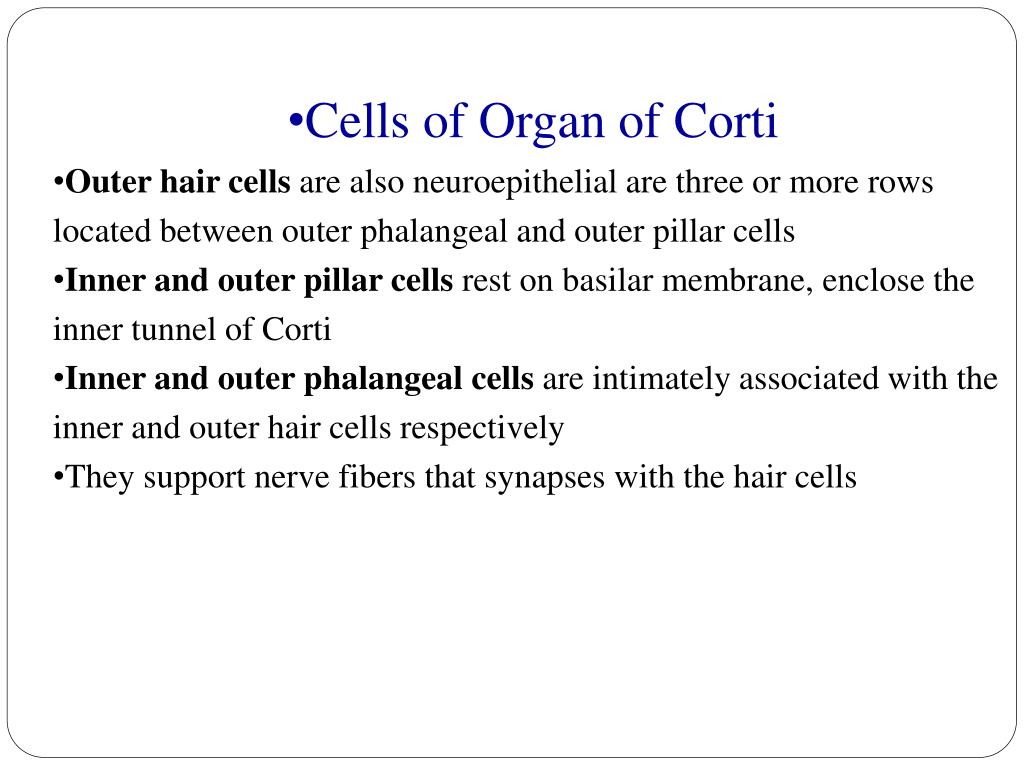 •Cells of Organ of Corti

•Outer hair cells are also neuroepithelial are three or more rows located between outer phalangeal and outer pillar cells

•Inner and outer pillar cells rest on basilar membrane, enclose the inner tunnel of Corti

•Inner and outer phalangeal cells are intimately associated with the inner and outer hair cells respectively

•They support nerve fibers that synapses with the hair cells